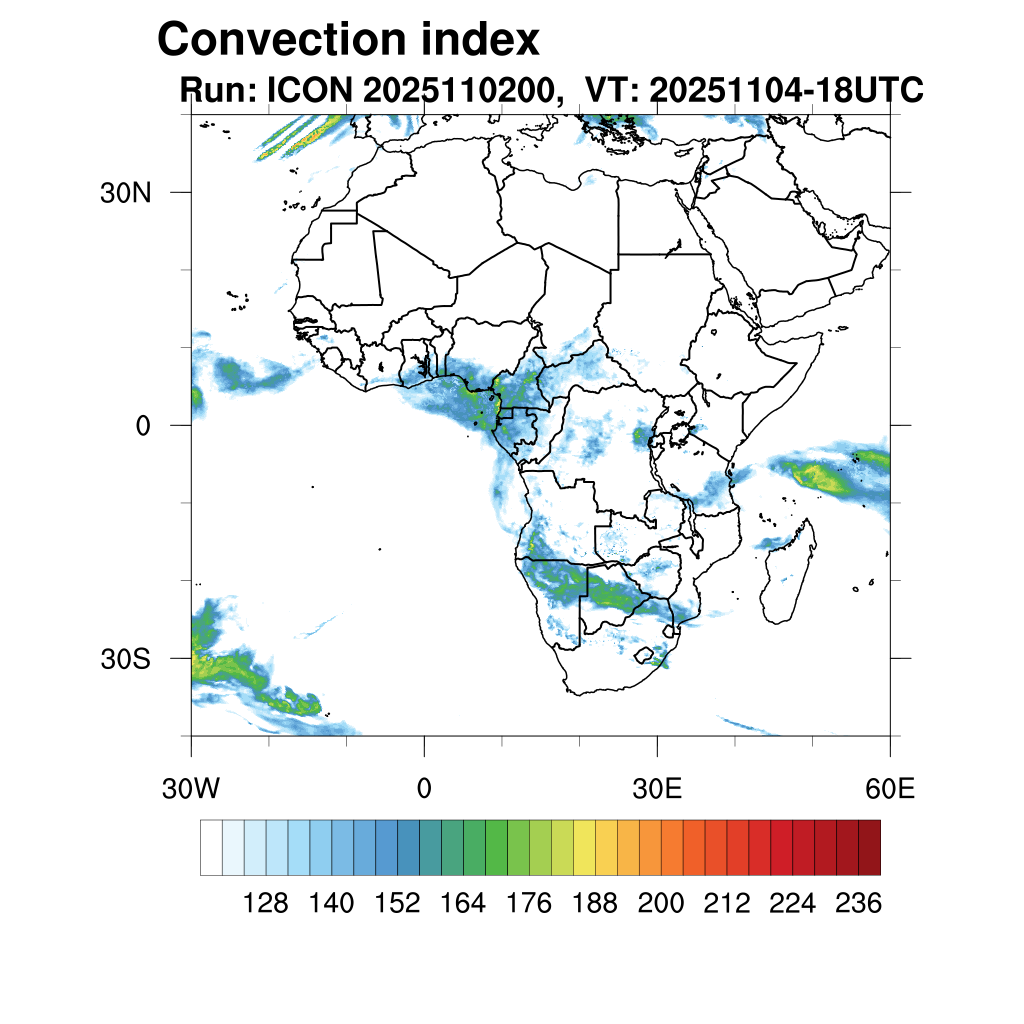 Convection index
Run: ICON 2025110200, VT: 20251104-18UTC

30N
0
30S

30W
0
30E
60E

128 140 152 164 176 188 200 212 224 236